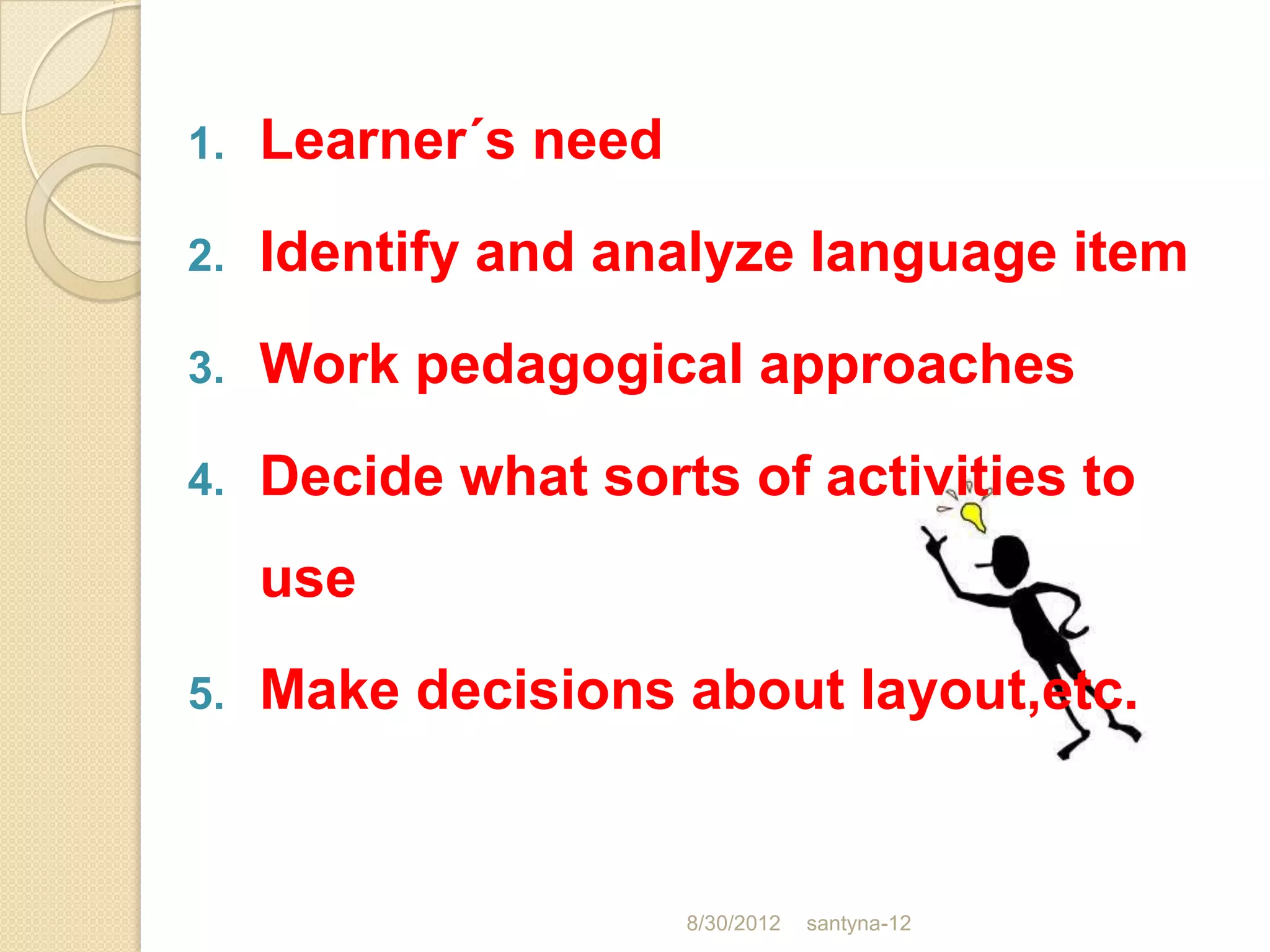 1. Learner´s need
2. Identify and analyze language item
3. Work pedagogical approaches
4. Decide what sorts of activities to use
5. Make decisions about layout,etc.

8/30/2012 santyna-12